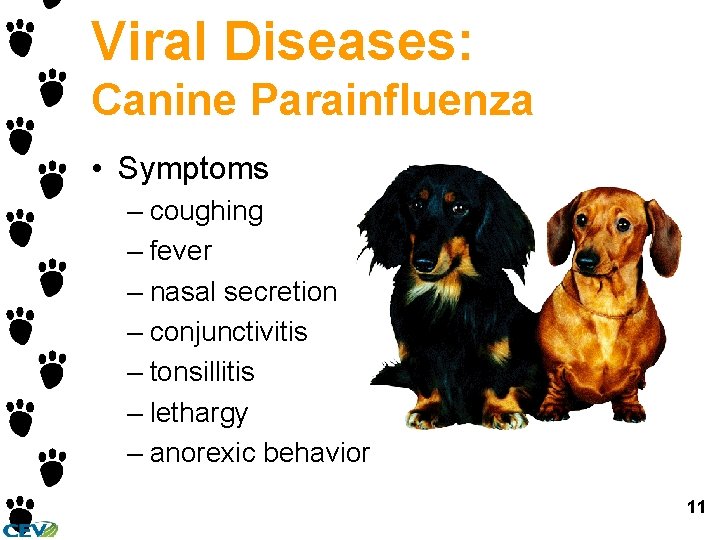 Viral Diseases:
Canine Parainfluenza

• Symptoms
– coughing
– fever
– nasal secretion
– conjunctivitis
– tonsillitis
– lethargy
– anorexic behavior

11

CEV